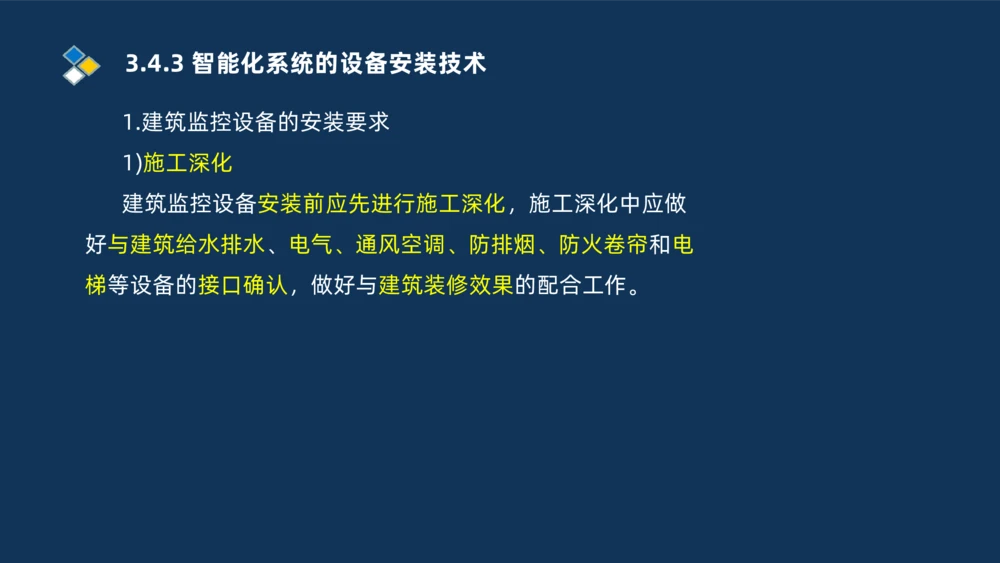 3.4.3 智能化系统的设备安装技术

1.建筑监控设备的安装要求

1)施工深化

建筑监控设备安装前应先进行施工深化，施工深化中应做好与建筑给水排水、电气、通风空调、防排烟、防火卷帘和电梯等设备的接口确认，做好与建筑装修效果的配合工作。